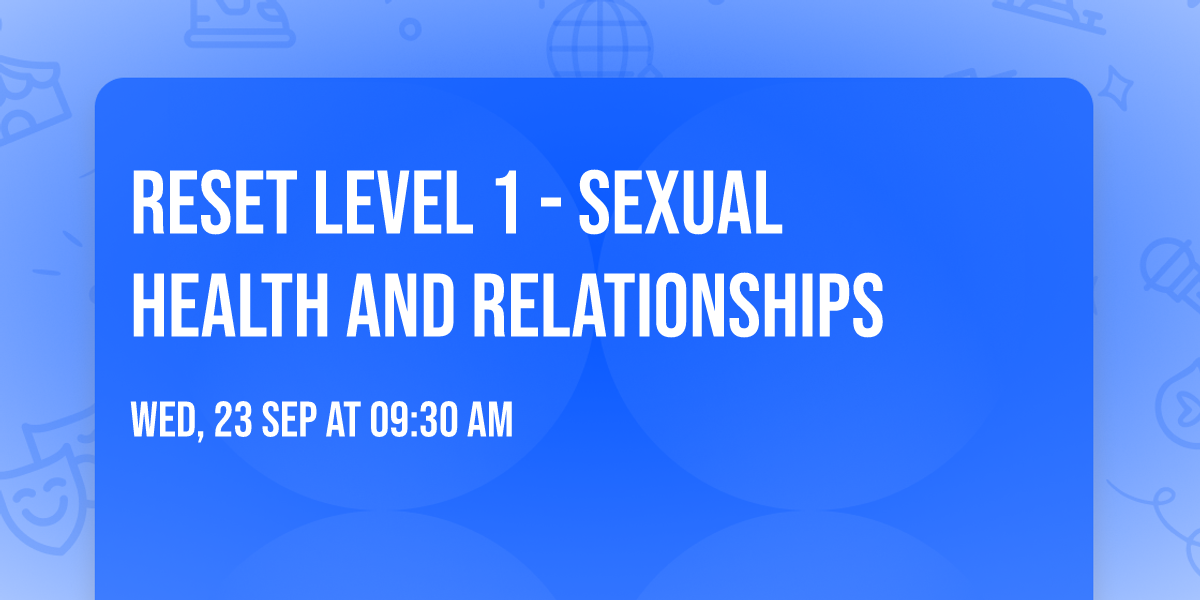 RESET LEVEL 1 - SEXUAL HEALTH AND RELATIONSHIPS

WED, 23 SEP AT 09:30 AM